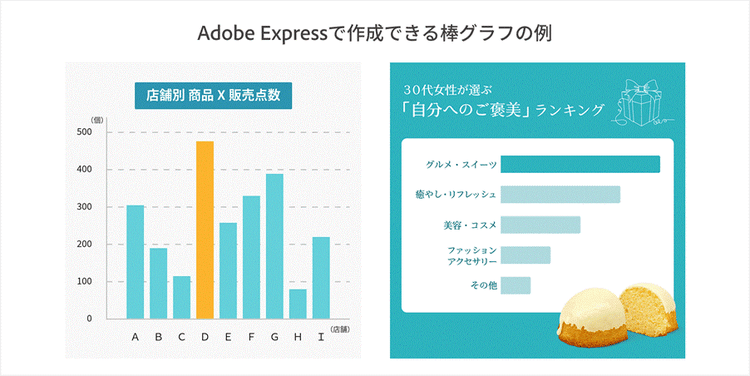 Adobe Expressで作成できる棒グラフの例

店舗別 商品 X 販売点数

(個)
500
400
300
200
100
0

A B C D E F G H I (店舗)

30代女性が選ぶ
「自分へのご褒美」ランキング

グルメ・スイーツ
癒やし・リフレッシュ
美容・コスメ
ファッション
アクセサリー
その他